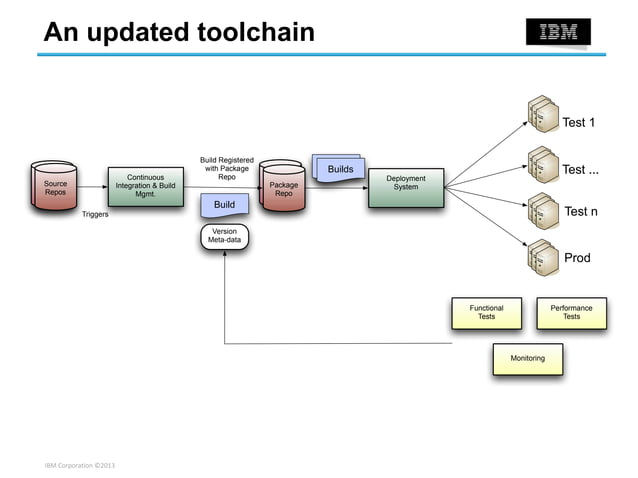 An updated toolchain

IBM

Source Repos

Triggers

Continuous Integration & Build Mgmt.

Build Registered with Package Repo

Build

Version Meta-data

Package Repo

Builds

Deployment System

Test 1

Test ...

Test n

Prod

Functional Tests

Performance Tests

Monitoring

IBM Corporation ©2013